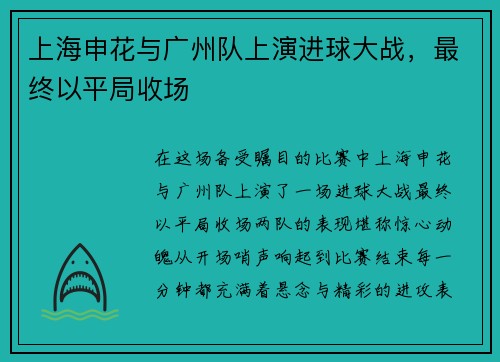 上海申花与广州队上演进球大战，最终以平局收场

在这场备受瞩目的比赛中上海申花与广州队上演了一场进球大战最终以平局收场两队的表现堪称惊心动魄从开场哨声响起到比赛结束每一分钟都充满着悬念与精彩的进攻表